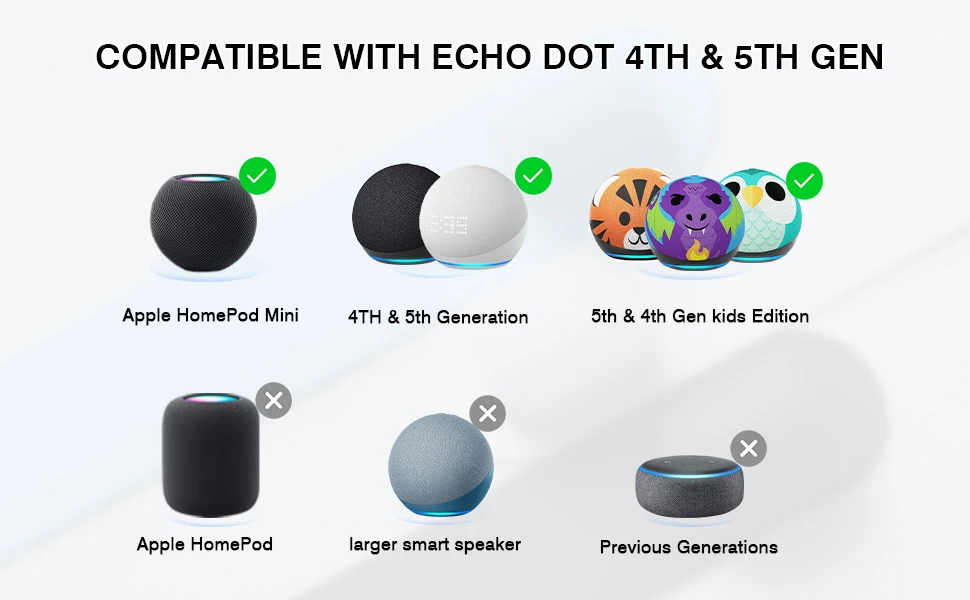 COMPATIBLE WITH ECHO DOT 4TH & 5TH GEN

Apple HomePod Mini

4TH & 5th Generation

5th & 4th Gen kids Edition

Apple HomePod

larger smart speaker

Previous Generations